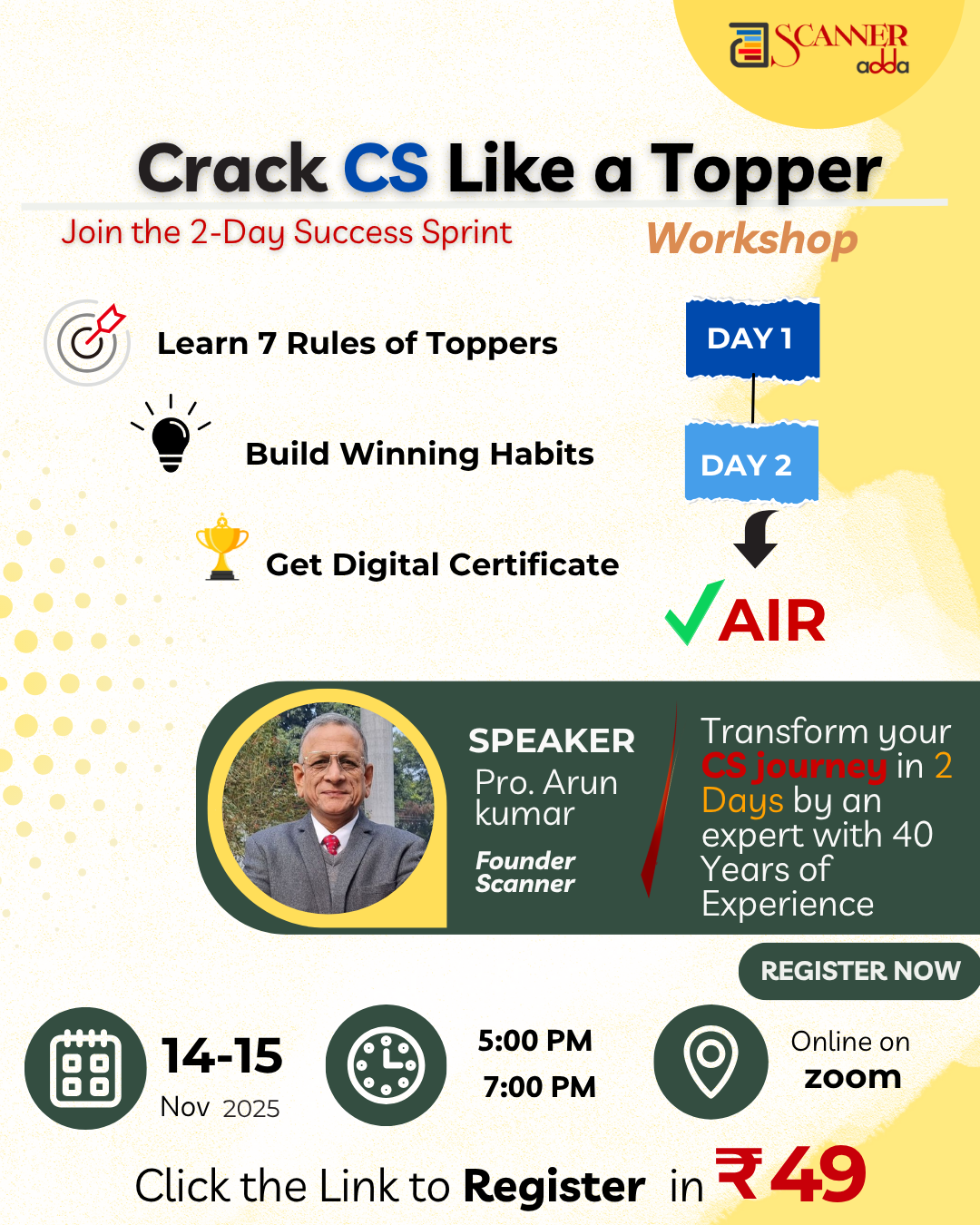 SCANNER adda

Crack CS Like a Topper

Join the 2-Day Success Sprint

Workshop

Learn 7 Rules of Toppers

Build Winning Habits

Get Digital Certificate

DAY 1

DAY 2

AIR

SPEAKER
Pro. Arun kumar
Founder Scanner

Transform your CS journey in 2 Days by an expert with 40 Years of Experience

REGISTER NOW

14-15
Nov 2025

5:00 PM
7:00 PM

Online on zoom

Click the Link to Register in ₹49